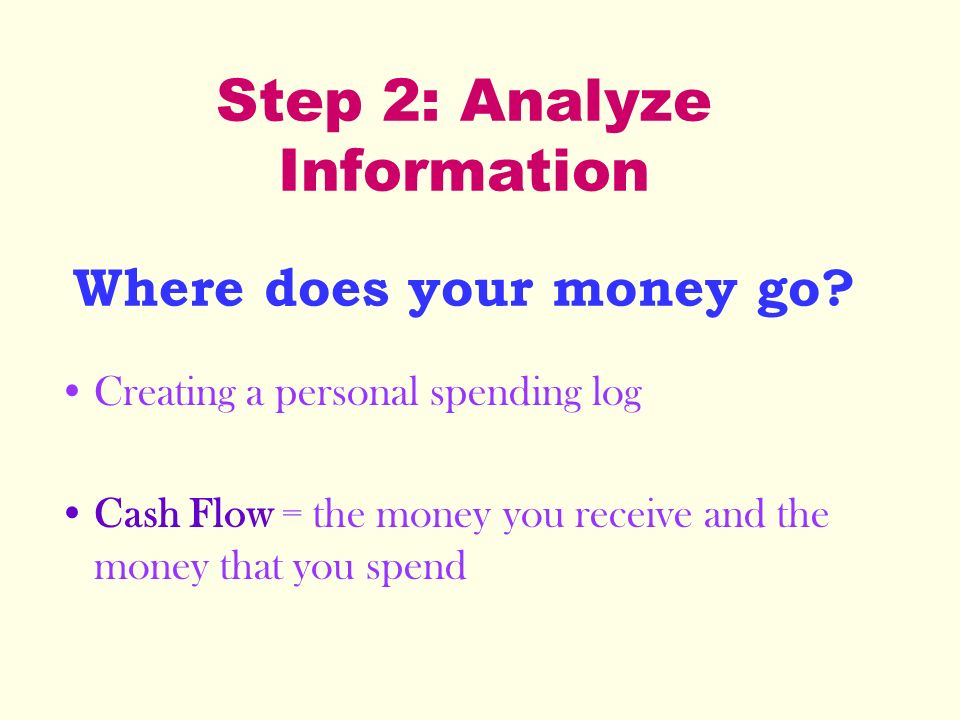 Step 2: Analyze Information

Where does your money go?

• Creating a personal spending log

• Cash Flow = the money you receive and the money that you spend